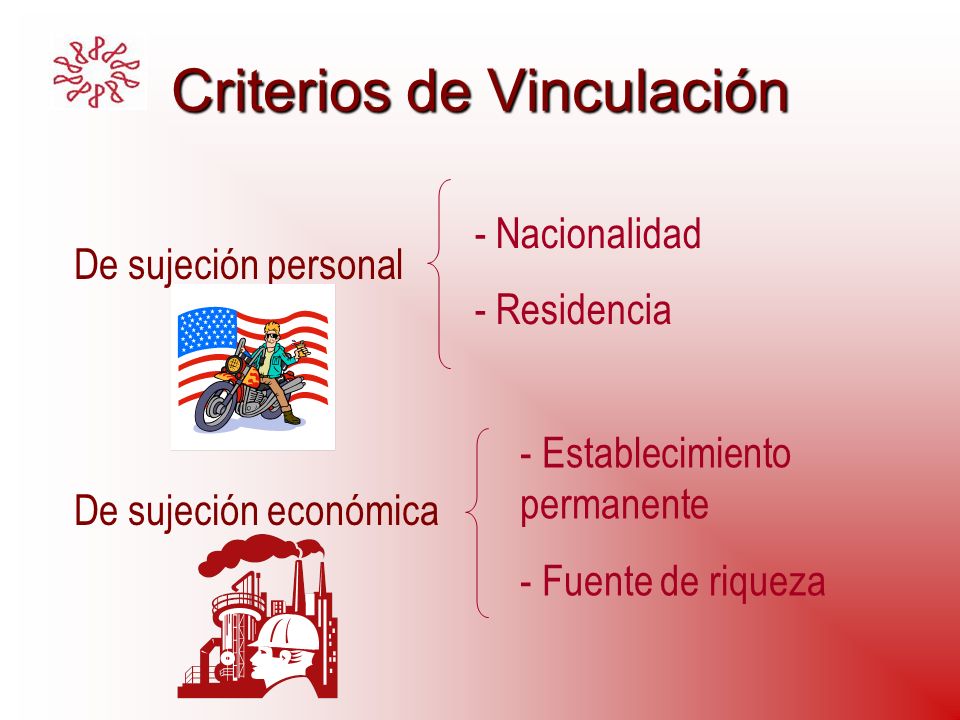 Criterios de Vinculación

De sujeción personal

- Nacionalidad

- Residencia

De sujeción económica

- Establecimiento permanente

- Fuente de riqueza